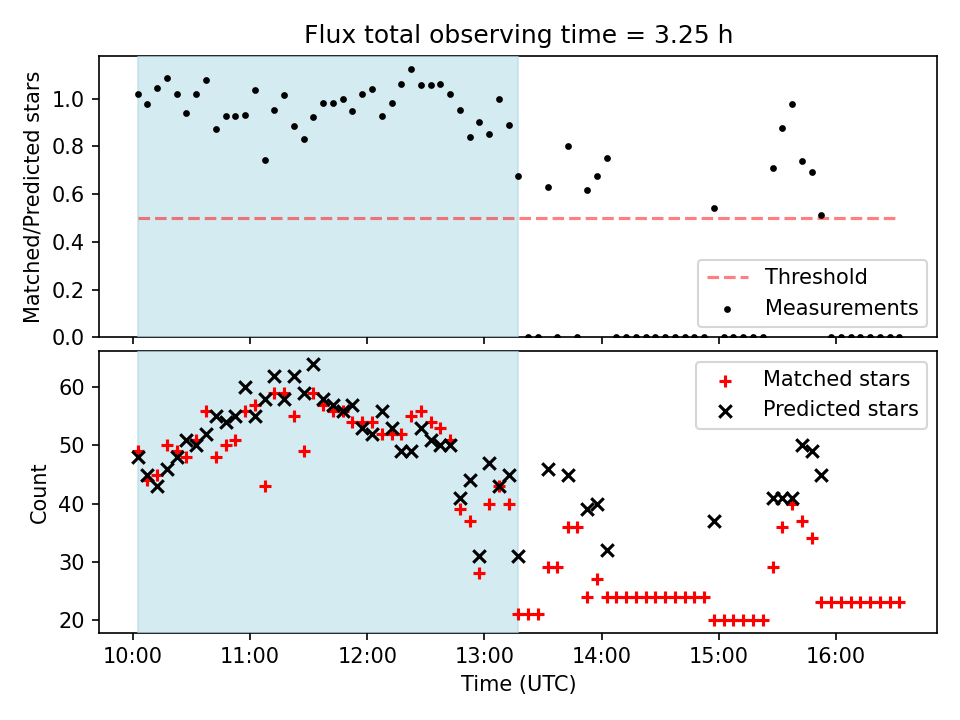 Flux total observing time = 3.25 h

Matched/Predicted stars

1.0
0.8
0.6
0.4
0.2
0.0

Threshold
Measurements

Count

60
50
40
30
20

Matched stars
Predicted stars

10:00
11:00
12:00
13:00
14:00
15:00
16:00

Time (UTC)